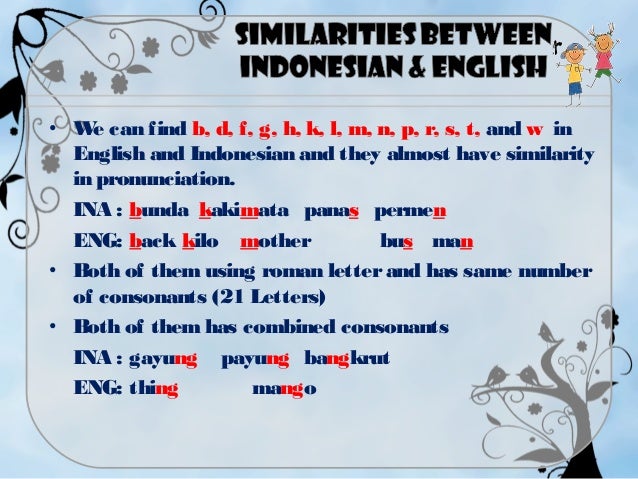 SIMILARITIES BETWEEN INDONESIAN & ENGLISH

• We can find b, d, f, g, h, k, l, m, n, p, r, s, t, and w in English and Indonesian and they almost have similarity in pronunciation.

INA : bunda kakimata panas permen

ENG: back kilo mother bus man

• Both of them using roman letter and has same number of consonants (21 Letters)

• Both of them has combined consonants

INA : gayung payung bangkrut

ENG: thing mango